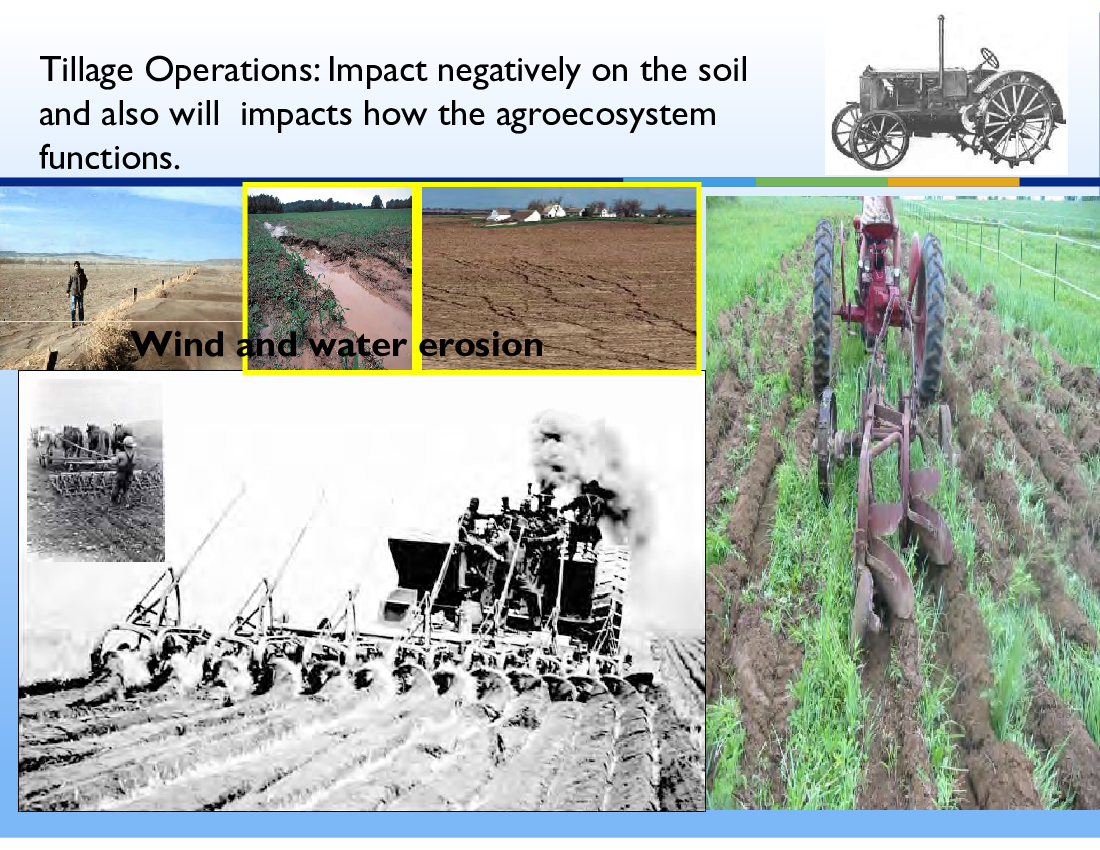 Tillage Operations: Impact negatively on the soil and also will impacts how the agroecosystem functions.

Wind and water erosion